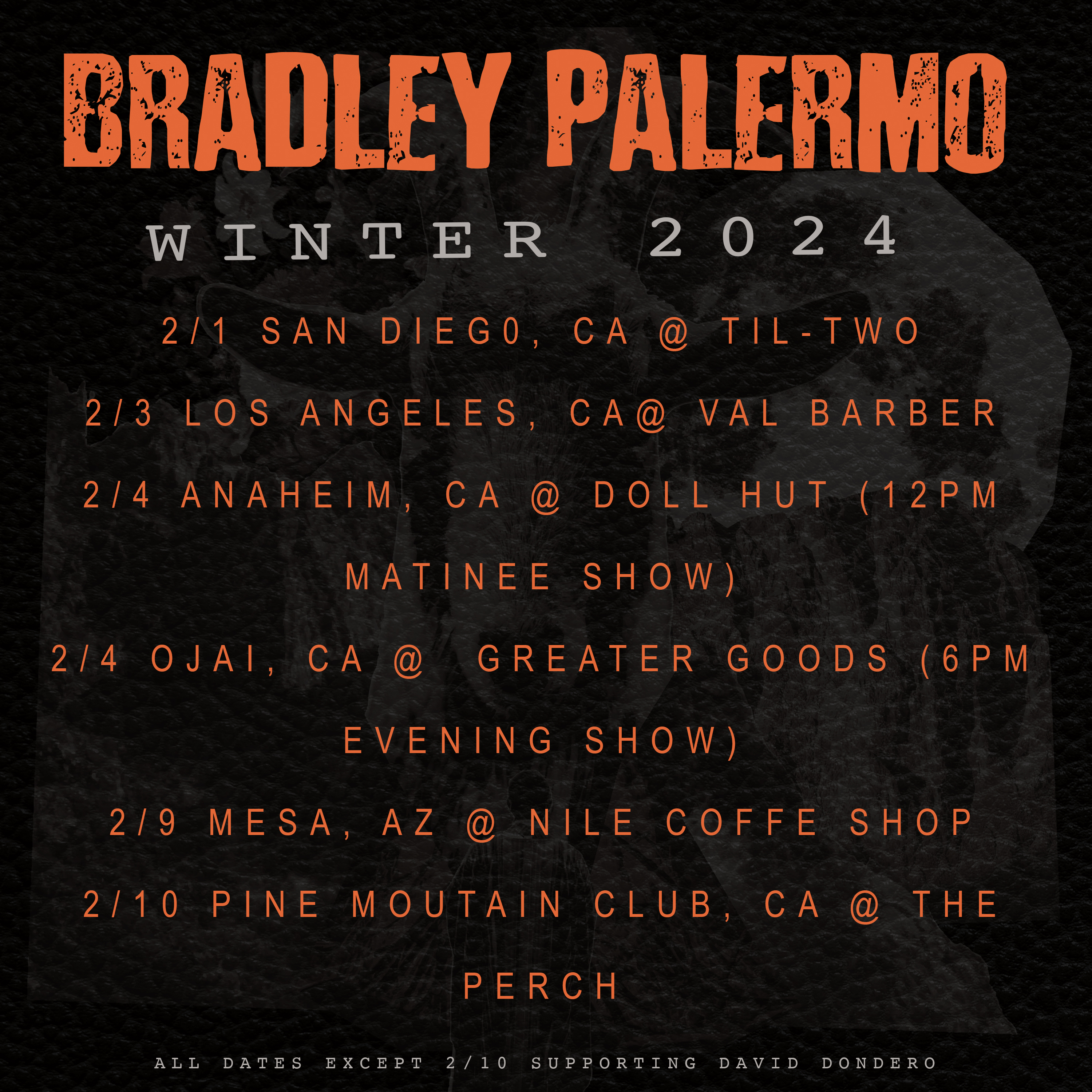 BRADLEY PALERMO

WINTER 2024

2/1 SAN DIEG0, CA @ TIL-TWO

2/3 LOS ANGELES, CA@ VAL BARBER

2/4 ANAHEIM, CA @ DOLL HUT (12PM MATINEE SHOW)

2/4 OJAI, CA @ GREATER GOODS (6PM EVENING SHOW)

2/9 MESA, AZ @ NILE COFFE SHOP

2/10 PINE MOUTAIN CLUB, CA @ THE PERCH

ALL DATES EXCEPT 2/10 SUPPORTING DAVID DONDERO